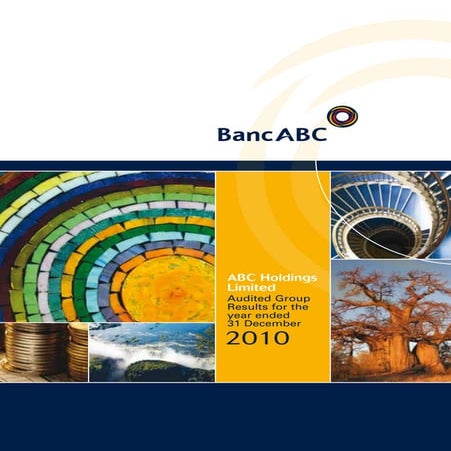 BancABC

ABC Holdings Limited

Audited Group Results for the year ended 31 December

2010